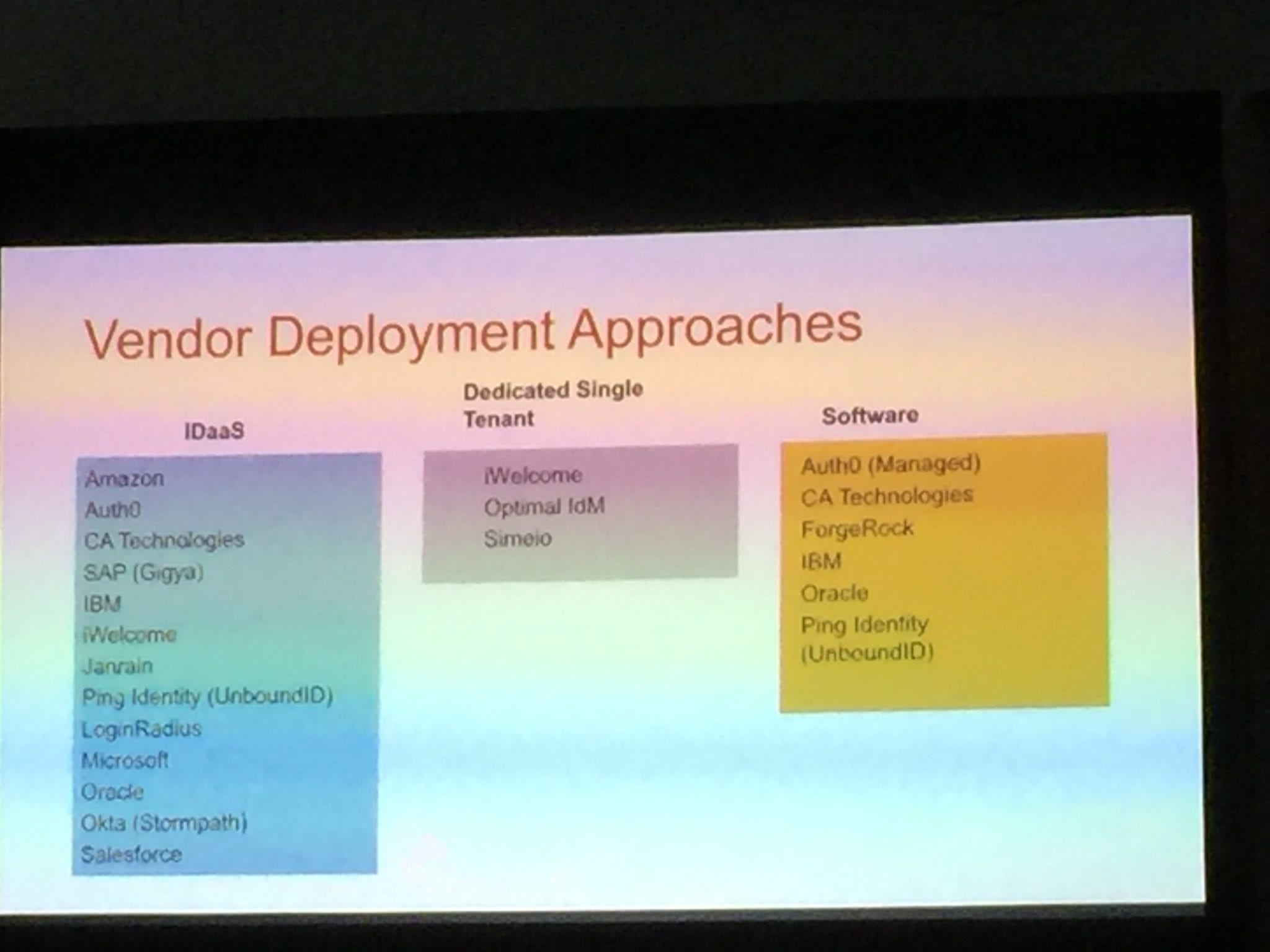 Vendor Deployment Approaches

IDaaS

Amazon
Auth0
CA Technologies
SAP (Gigya)
IBM
iWelcome
Janrain
Ping Identity (UnboundID)
LoginRadius
Microsoft
Oracle
Okta (Stormpath)
Salesforce

Dedicated Single Tenant

iWelcome
Optimal IdM
Simeio

Software

Auth0 (Managed)
CA Technologies
ForgeRock
IBM
Oracle
Ping Identity (UnboundID)